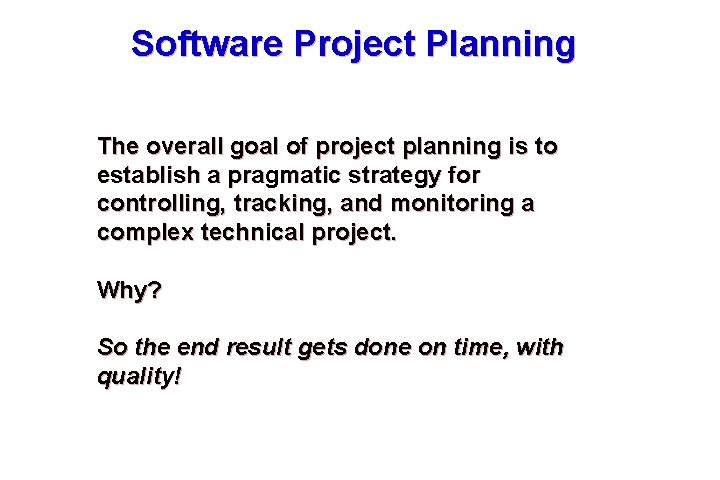 Software Project Planning

The overall goal of project planning is to establish a pragmatic strategy for controlling, tracking, and monitoring a complex technical project.

Why?

So the end result gets done on time, with quality!